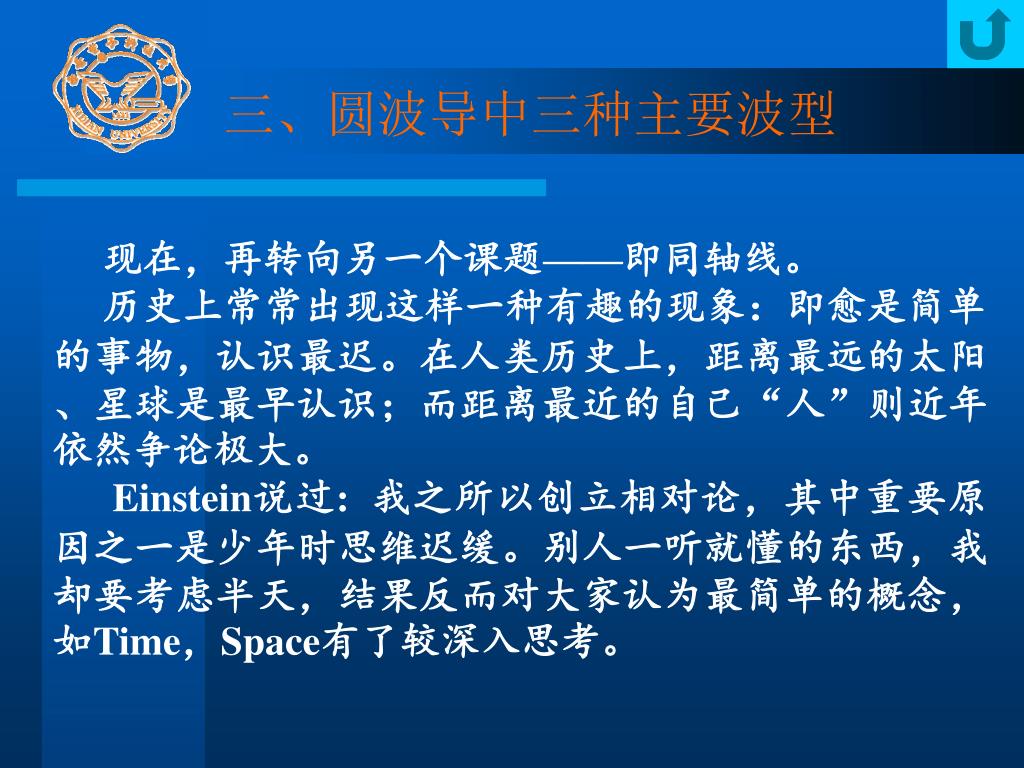 三、圆波导中三种主要波型

现在，再转向另一个课题——即同轴线。

历史上常常出现这样一种有趣的现象：即愈是简单的事物，认识最迟。在人类历史上，距离最远的太阳、星球是最早认识；而距离最近的自己“人”则近年依然争论极大。

Einstein说过：我之所以创立相对论，其中重要原因之一是少年时思维迟缓。别人一听就懂的东西，我却要考虑半天，结果反而对大家认为最简单的概念，如Time，Space有了较深入思考。